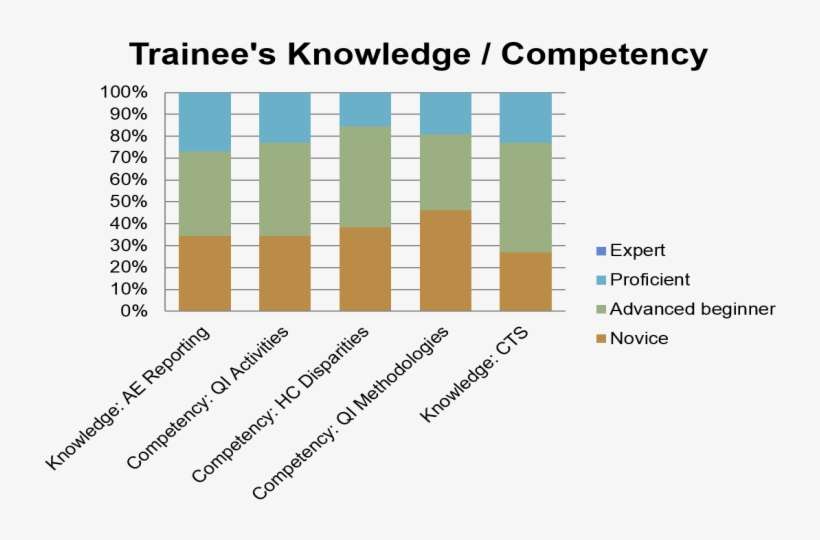 Trainee's Knowledge / Competency

100%
90%
80%
70%
60%
50%
40%
30%
20%
10%
0%

Knowledge: AE Reporting
Competency: QI Activities
Competency: HC Disparities
Competency: QI Methodologies
Knowledge: CTS

Expert
Proficient
Advanced beginner
Novice